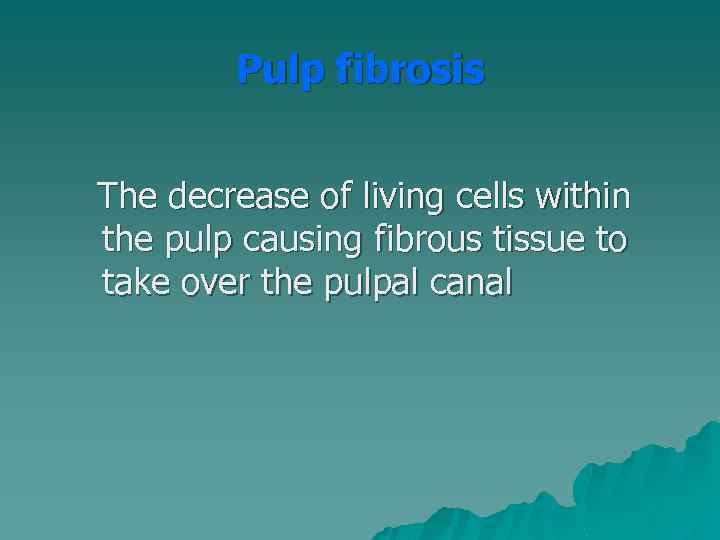 Pulp fibrosis

The decrease of living cells within the pulp causing fibrous tissue to take over the pulpal canal